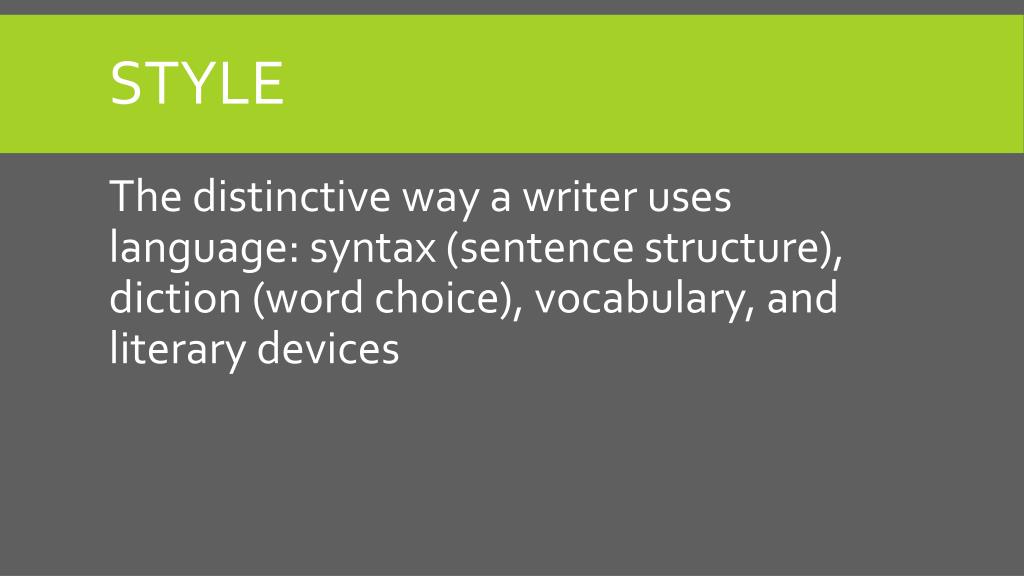 STYLE

The distinctive way a writer uses language: syntax (sentence structure), diction (word choice), vocabulary, and literary devices